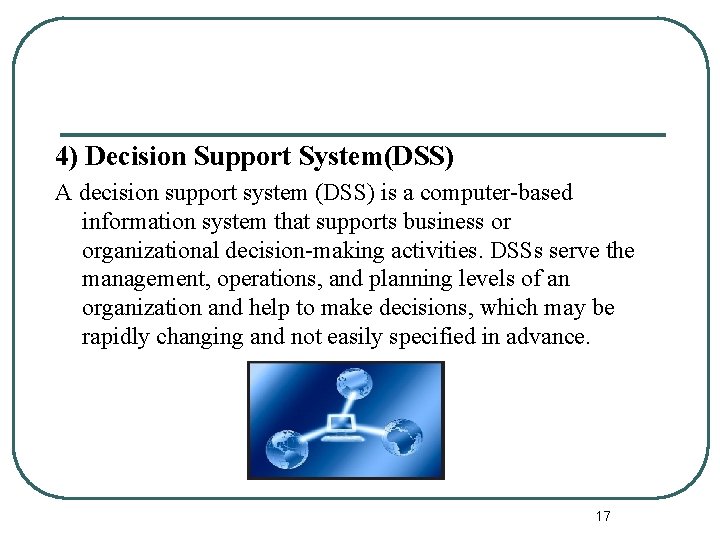 4) Decision Support System(DSS)

A decision support system (DSS) is a computer-based information system that supports business or organizational decision-making activities. DSSs serve the management, operations, and planning levels of an organization and help to make decisions, which may be rapidly changing and not easily specified in advance.

17